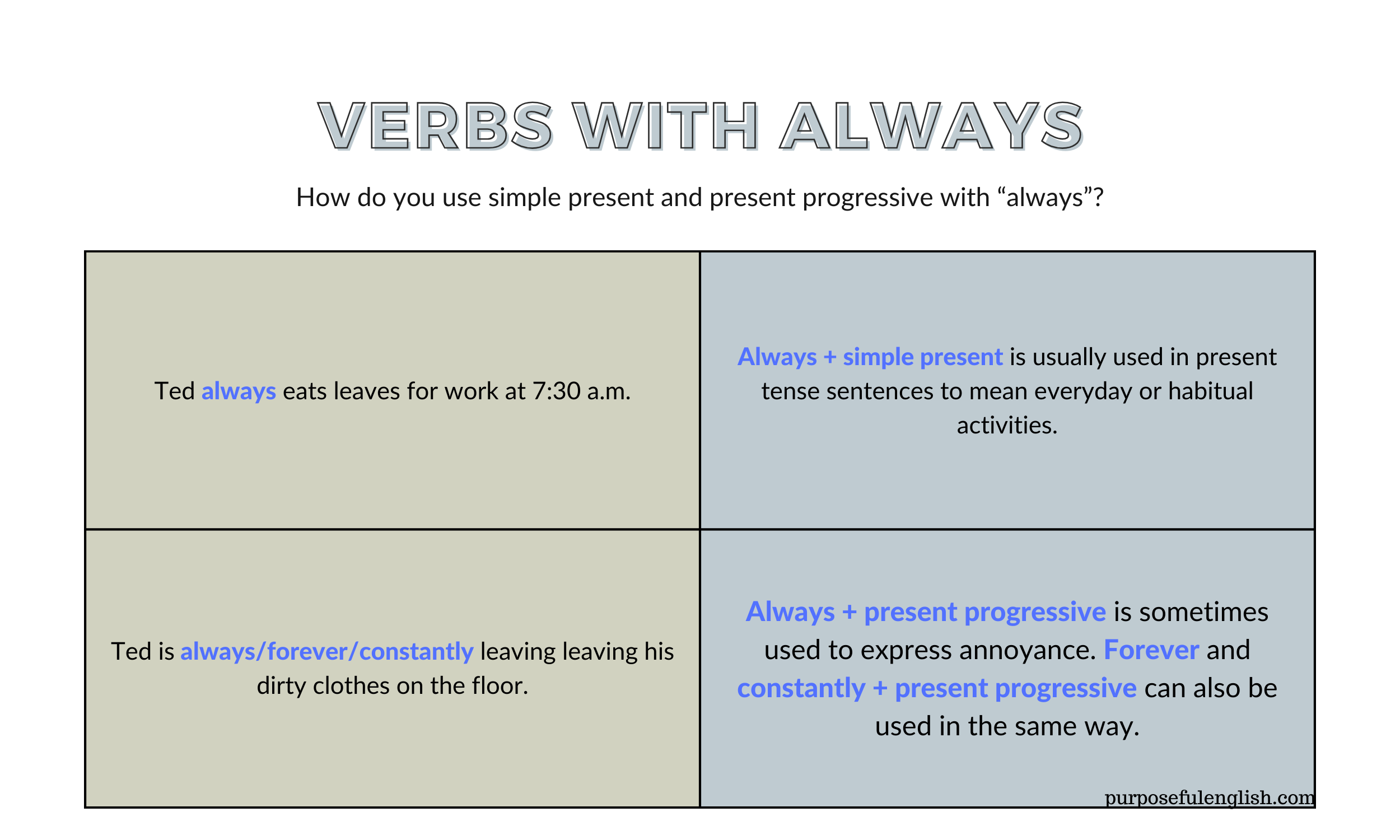 VERBS WITH ALWAYS

How do you use simple present and present progressive with “always”?

| | |
|---|---|
| Ted always eats leaves for work at 7:30 a.m. | Always + simple present is usually used in present tense sentences to mean everyday or habitual activities. |
| Ted is always/forever/constantly leaving leaving his dirty clothes on the floor. | Always + present progressive is sometimes used to express annoyance. Forever and constantly + present progressive can also be used in the same way. |

purposefulenglish.com